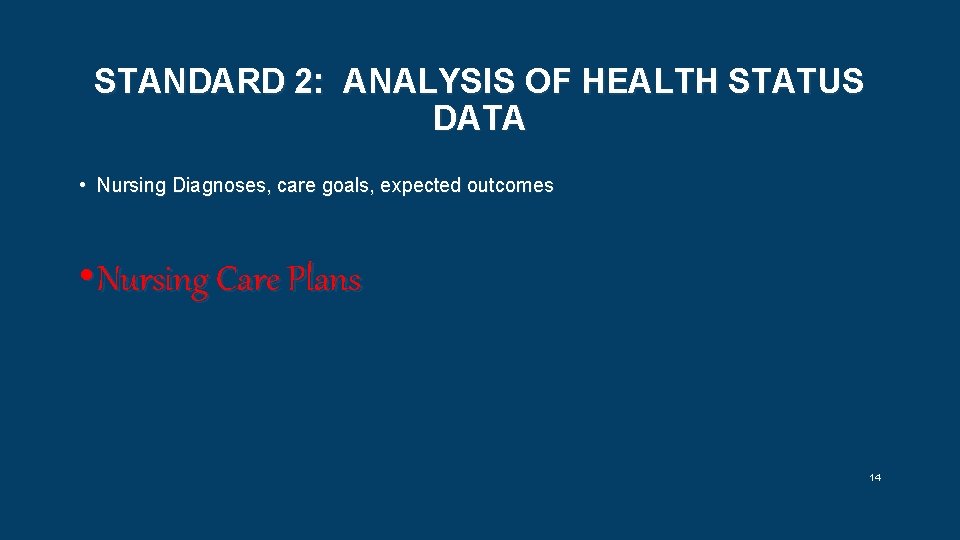 STANDARD 2: ANALYSIS OF HEALTH STATUS DATA

• Nursing Diagnoses, care goals, expected outcomes

• Nursing Care Plans

14